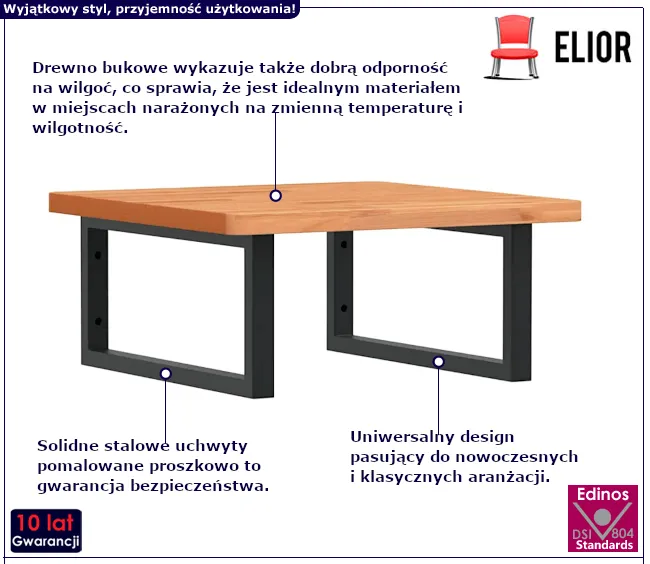 Wyjątkowy styl, przyjemność użytkowania!

ELIOR

Drewno bukowe wykazuje także dobrą odporność na wilgoć, co sprawia, że jest idealnym materiałem w miejscach narażonych na zmienną temperaturę i wilgotność.

Solidne stalowe uchwyty pomalowane proszkowo to gwarancja bezpieczeństwa.

Uniwersalny design pasujący do nowoczesnych i klasycznych aranżacji.

10 lat
Gwarancji

Edinos
DSI 804
Standards